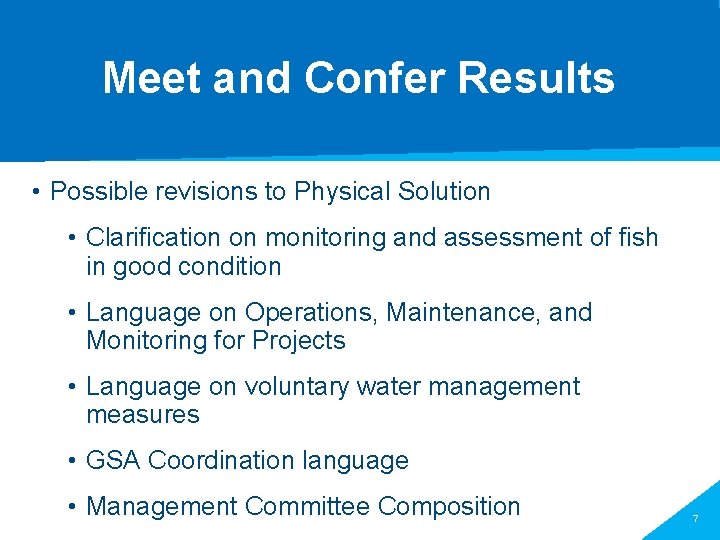 Meet and Confer Results

• Possible revisions to Physical Solution

• Clarification on monitoring and assessment of fish in good condition

• Language on Operations, Maintenance, and Monitoring for Projects

• Language on voluntary water management measures

• GSA Coordination language

• Management Committee Composition

7